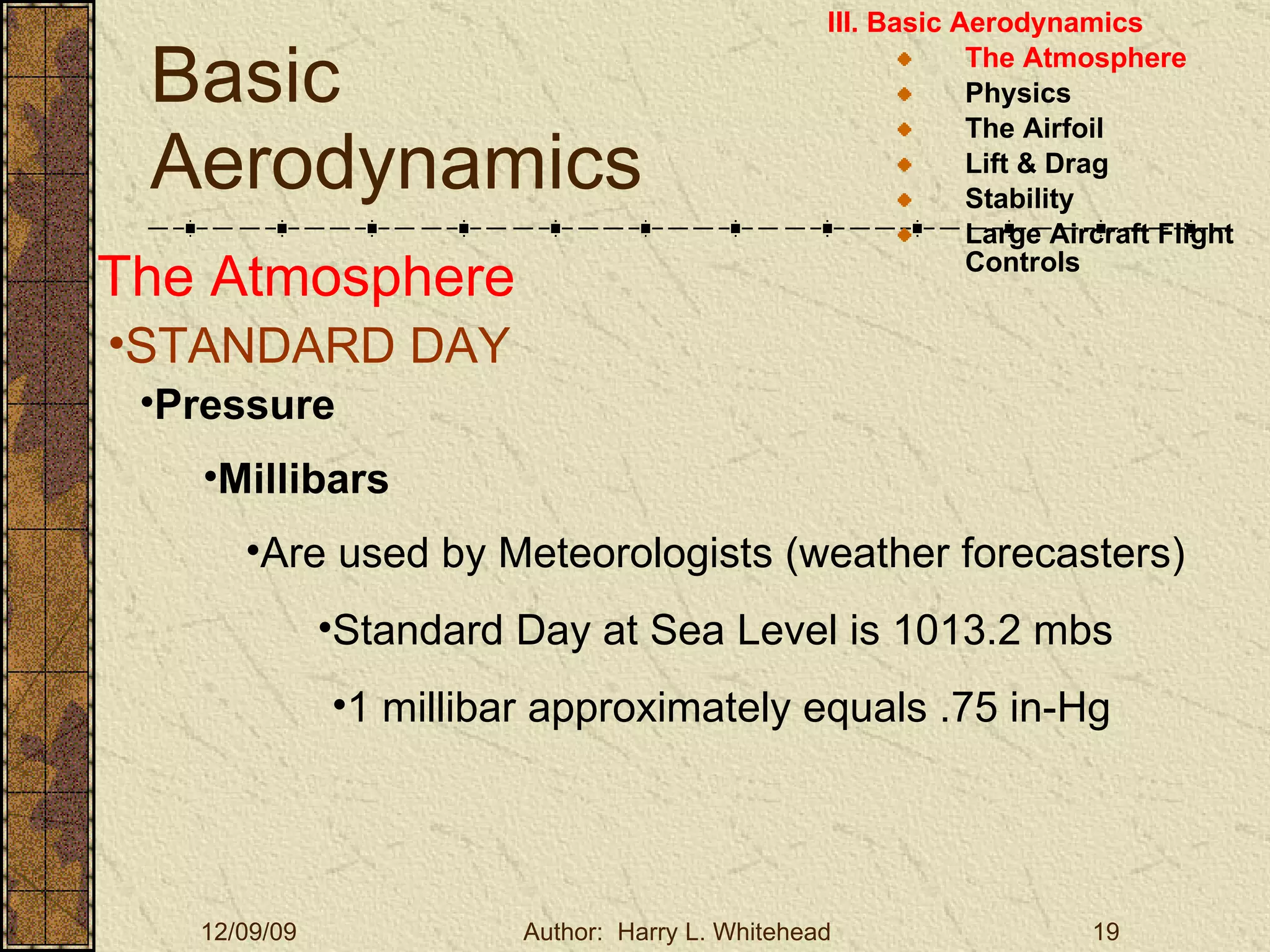 Basic Aerodynamics

III. Basic Aerodynamics
The Atmosphere
Physics
The Airfoil
Lift & Drag
Stability
Large Aircraft Flight Controls

The Atmosphere

•STANDARD DAY

•Pressure

•Millibars

•Are used by Meteorologists (weather forecasters)

•Standard Day at Sea Level is 1013.2 mbs

•1 millibar approximately equals .75 in-Hg

12/09/09

Author: Harry L. Whitehead

19